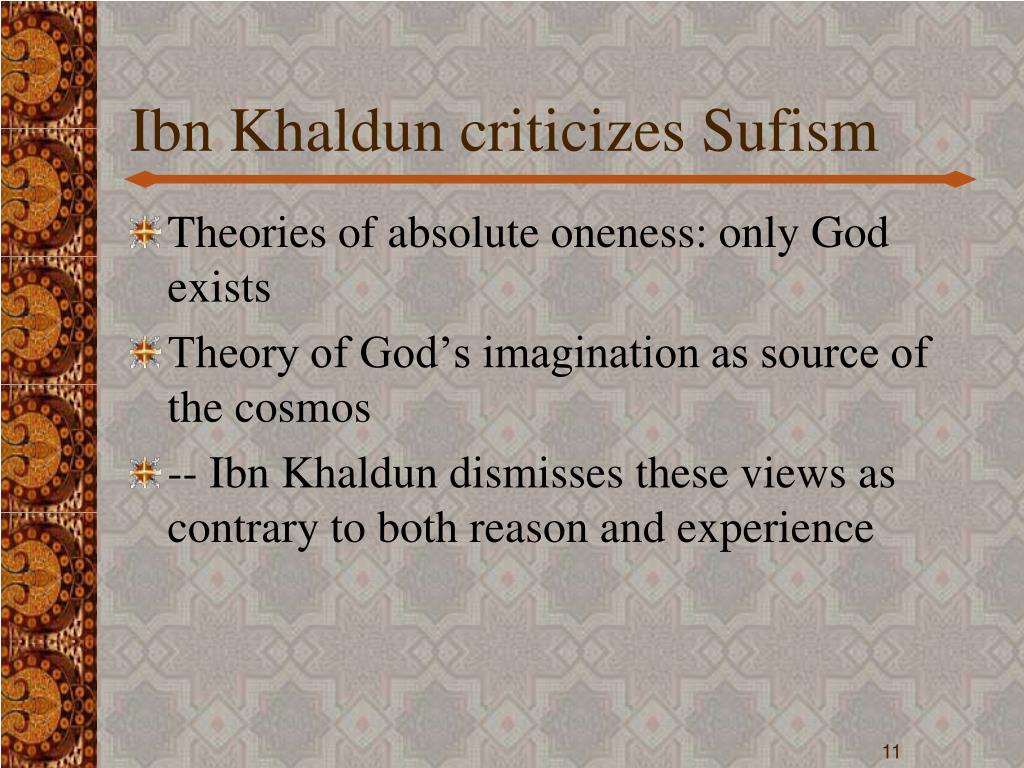 Ibn Khaldun criticizes Sufism

Theories of absolute oneness: only God exists

Theory of God’s imagination as source of the cosmos

-- Ibn Khaldun dismisses these views as contrary to both reason and experience

11